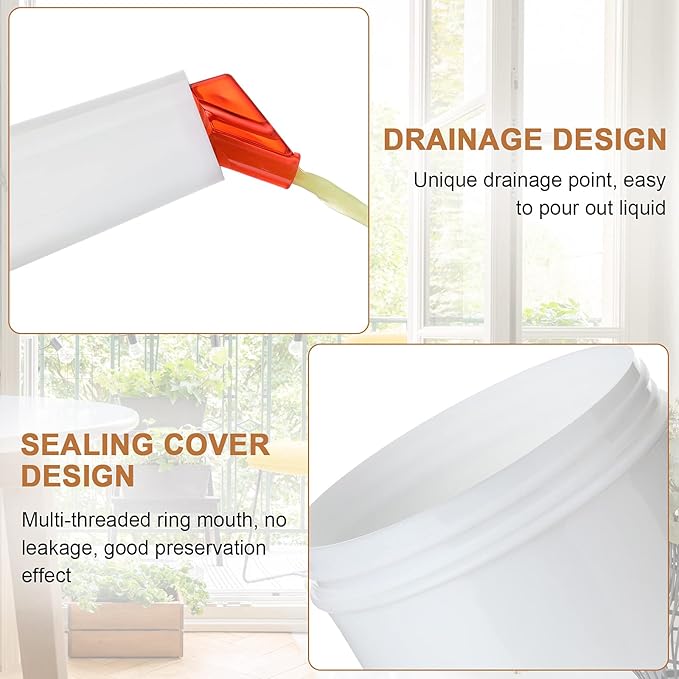 DRAINAGE DESIGN

Unique drainage point, easy to pour out liquid

SEALING COVER DESIGN

Multi-threaded ring mouth, no leakage, good preservation effect